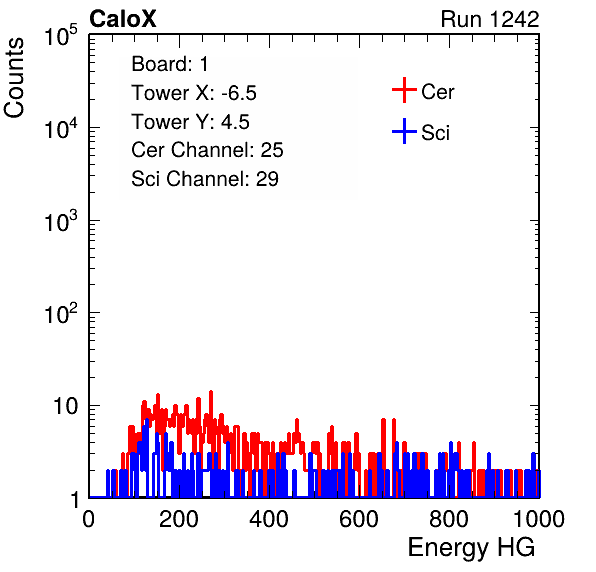 CaloX

Run 1242

Counts

$10^5$

$10^4$

$10^3$

$10^2$

10

1

Board: 1

Tower X: -6.5

Tower Y: 4.5

Cer Channel: 25

Sci Channel: 29

Cer

Sci

0

200

400

600

800

1000

Energy HG